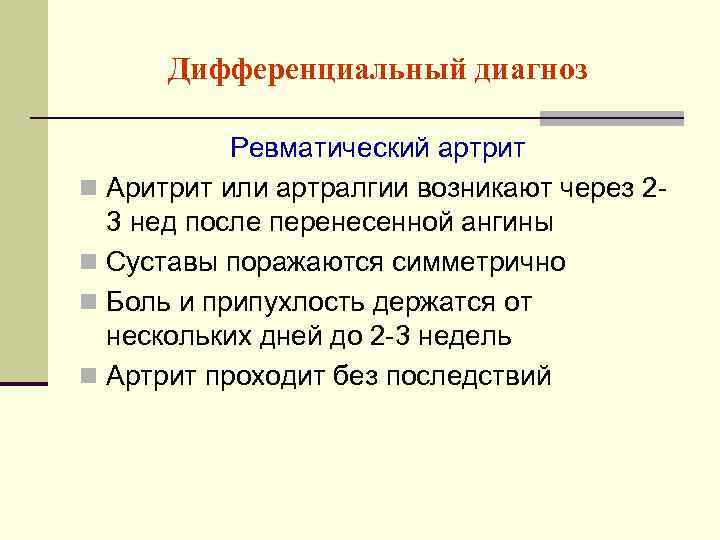 Дифференциальный диагноз

Ревматический артрит

Аритрит или артралгии возникают через 2-3 нед после перенесенной ангины

Суставы поражаются симметрично

Боль и припухлость держатся от нескольких дней до 2-3 недель

Артрит проходит без последствий